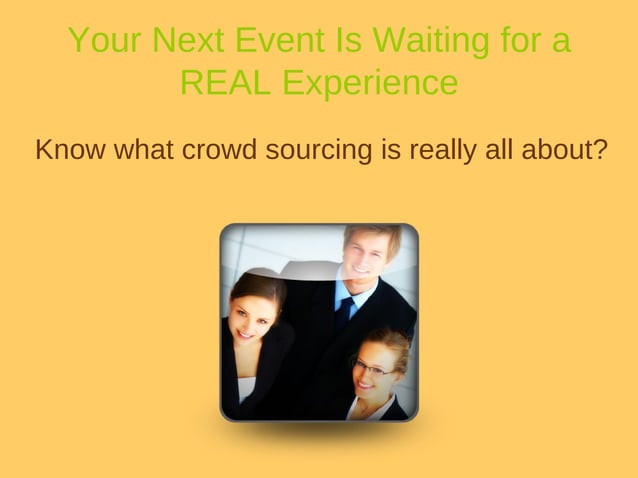 Your Next Event Is Waiting for a REAL Experience

Know what crowd sourcing is really all about?